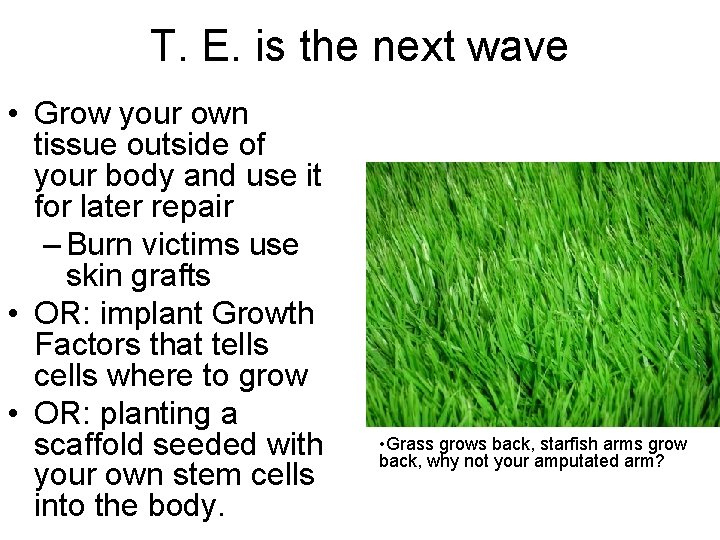 T. E. is the next wave

• Grow your own tissue outside of your body and use it for later repair
– Burn victims use skin grafts
• OR: implant Growth Factors that tells cells where to grow
• OR: planting a scaffold seeded with your own stem cells into the body.

•Grass grows back, starfish arms grow back, why not your amputated arm?